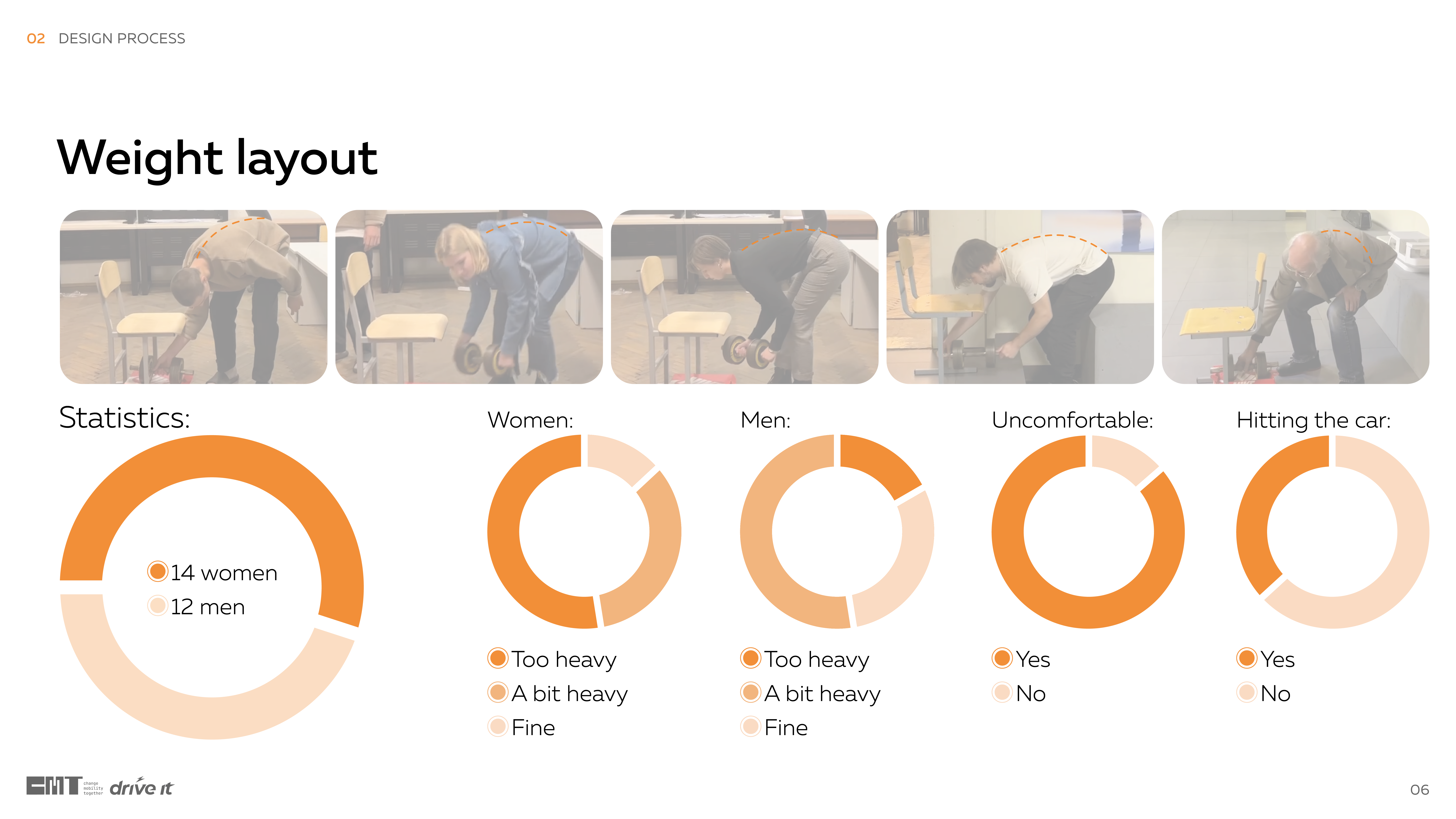 02 DESIGN PROCESS

Weight layout

Statistics:

14 women
12 men

Women:

Too heavy
A bit heavy
Fine

Men:

Too heavy
A bit heavy
Fine

Uncomfortable:

Yes
No

Hitting the car:

Yes
No

CMT change mobility together drive it

06